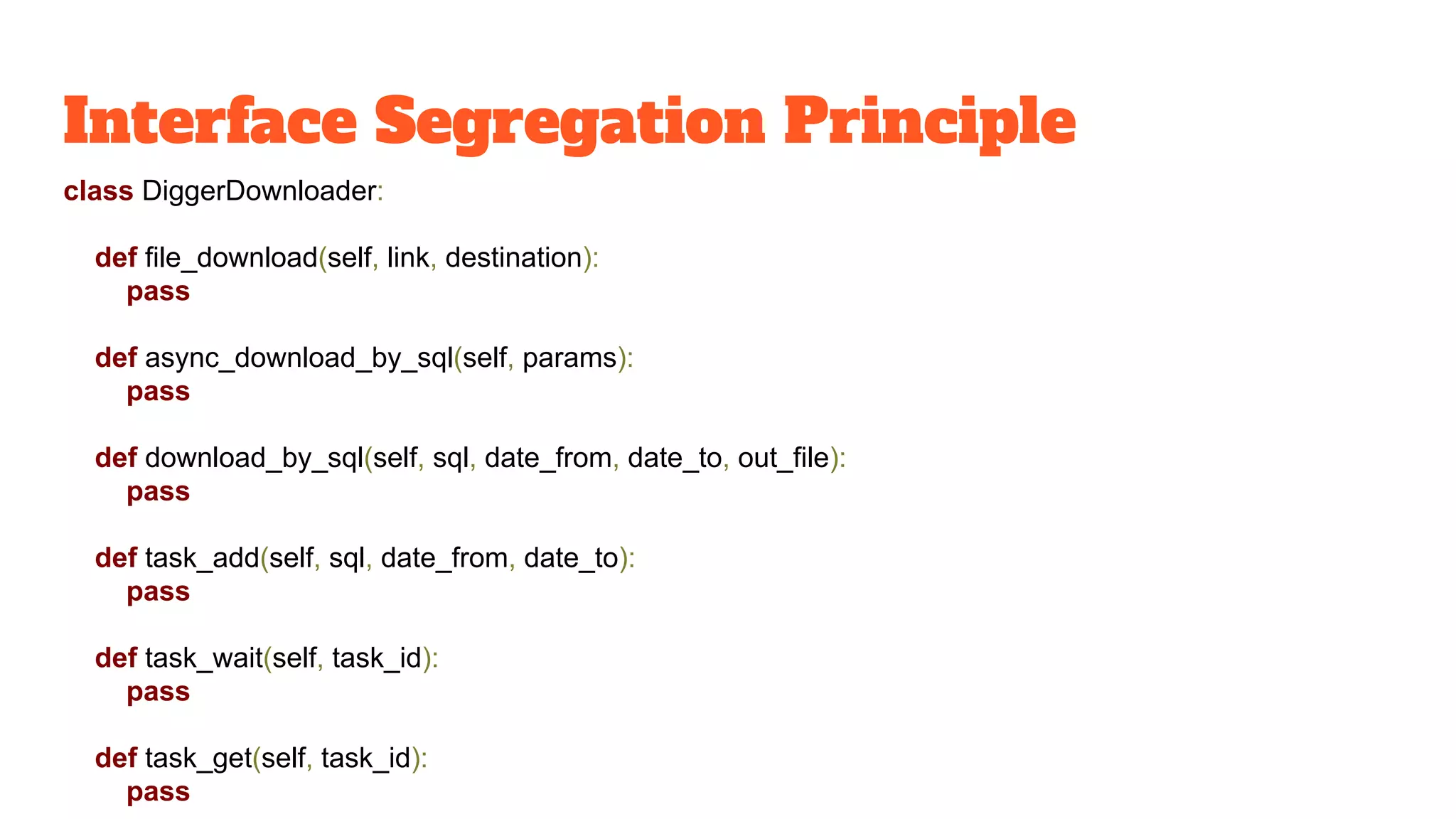 Interface Segregation Principle

class DiggerDownloader:

def file_download(self, link, destination):
pass

def async_download_by_sql(self, params):
pass

def download_by_sql(self, sql, date_from, date_to, out_file):
pass

def task_add(self, sql, date_from, date_to):
pass

def task_wait(self, task_id):
pass

def task_get(self, task_id):
pass